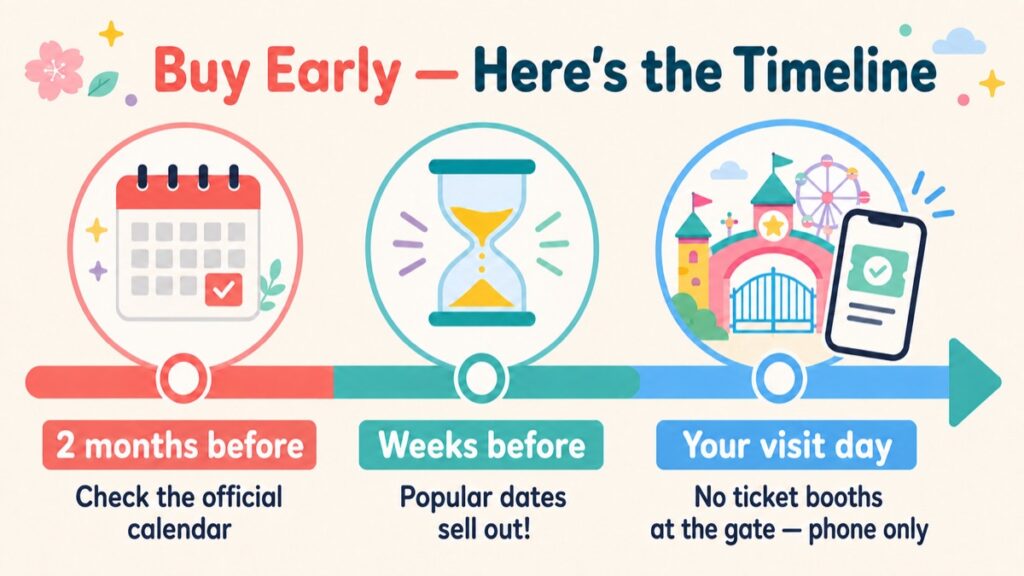 Buy Early — Here's the Timeline

2 months before
Check the official calendar

Weeks before
Popular dates sell out!

Your visit day
No ticket booths at the gate — phone only